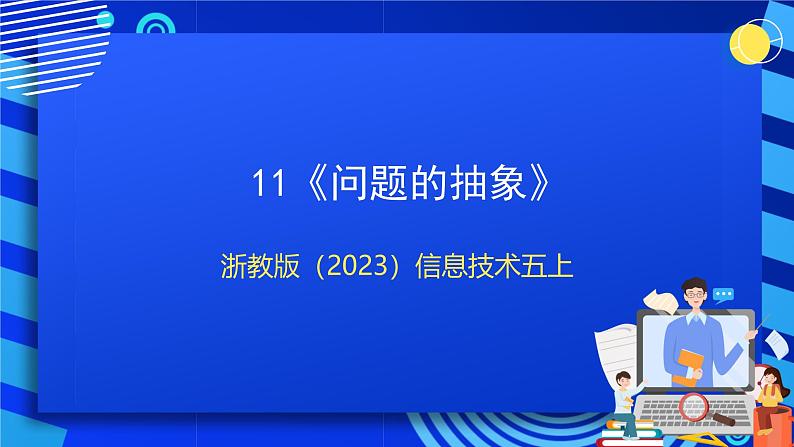 11《问题的抽象》

浙教版（2023）信息技术五上